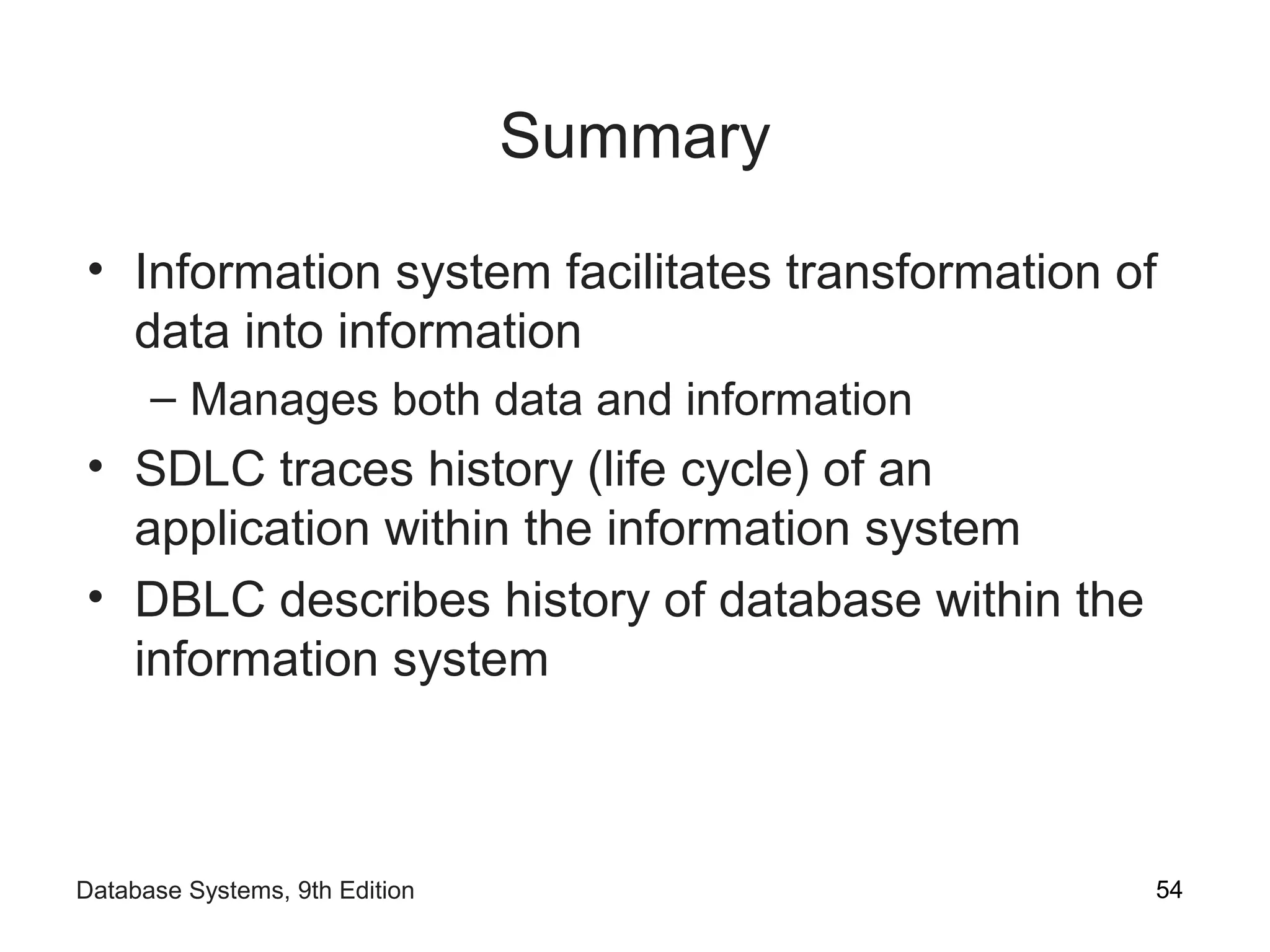 Summary

• Information system facilitates transformation of data into information

– Manages both data and information

• SDLC traces history (life cycle) of an application within the information system

• DBLC describes history of database within the information system

Database Systems, 9th Edition

54